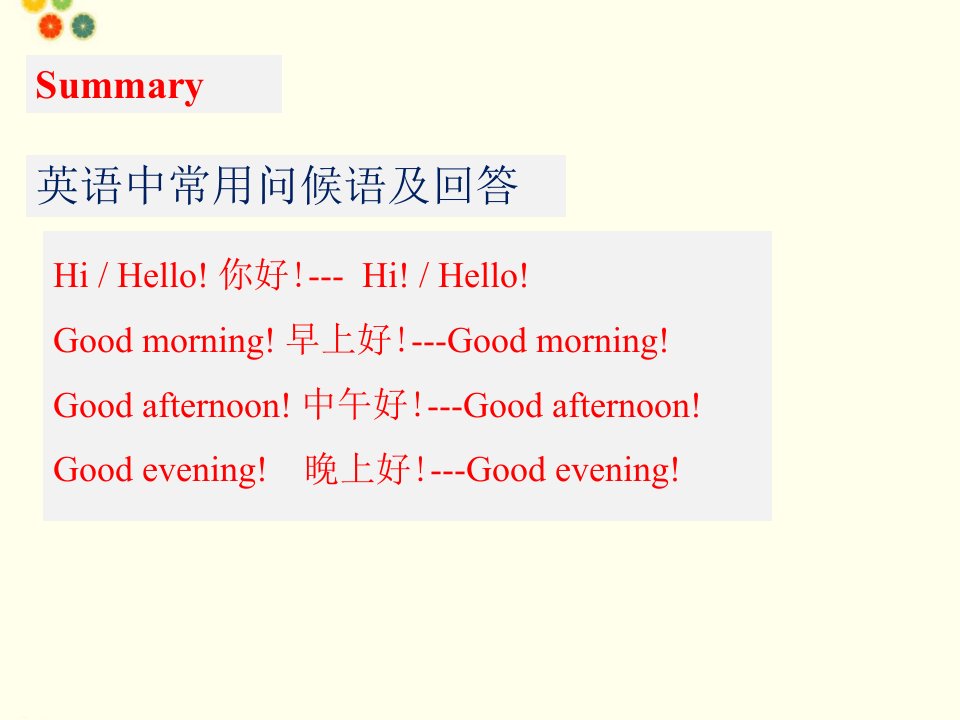 Summary

英语中常用问候语及回答

Hi / Hello! 你好！--- Hi! / Hello!

Good morning! 早上好！---Good morning!

Good afternoon! 中午好！---Good afternoon!

Good evening! 晚上好！---Good evening!